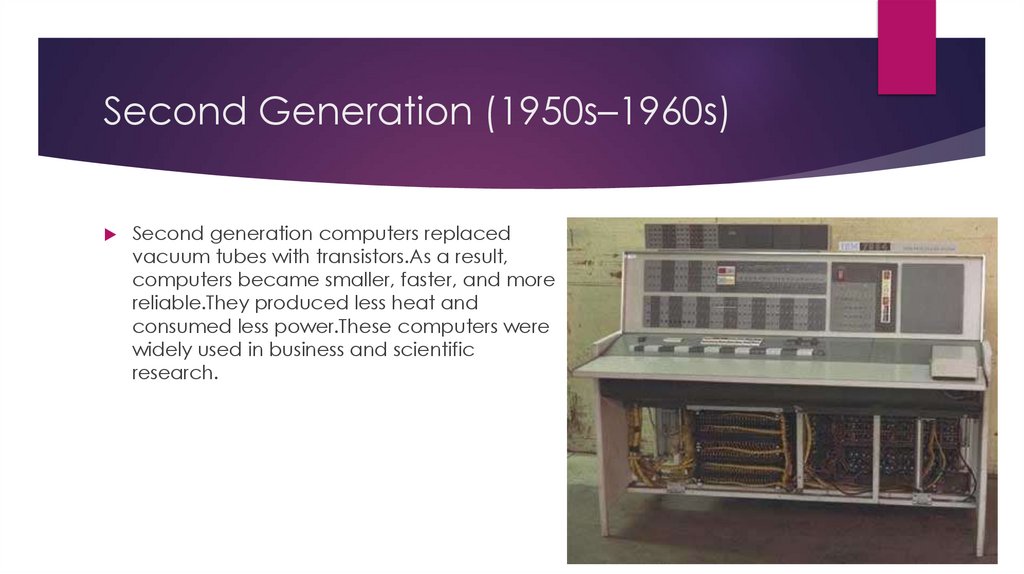 Second Generation (1950s–1960s)

Second generation computers replaced vacuum tubes with transistors.As a result, computers became smaller, faster, and more reliable.They produced less heat and consumed less power.These computers were widely used in business and scientific research.